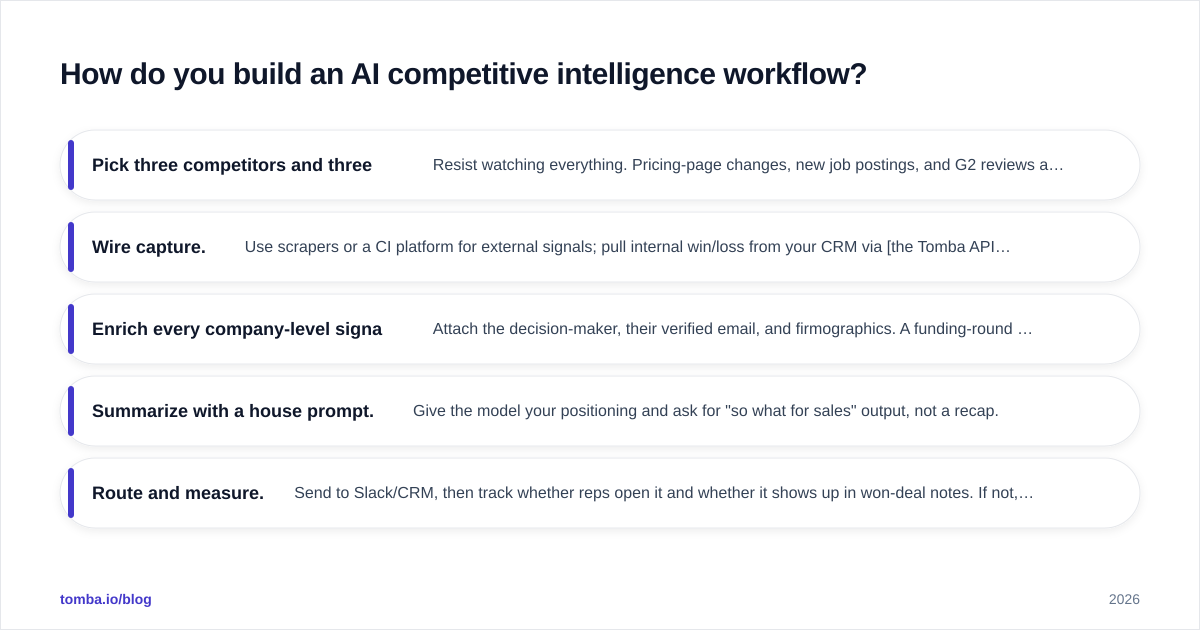 How do you build an AI competitive intelligence workflow?

Pick three competitors and three

Resist watching everything. Pricing-page changes, new job postings, and G2 reviews a…

Wire capture.

Use scrapers or a CI platform for external signals; pull internal win/loss from your CRM via [the Tomba API…

Enrich every company-level signa

Attach the decision-maker, their verified email, and firmographics. A funding-round …

Summarize with a house prompt.

Give the model your positioning and ask for "so what for sales" output, not a recap.

Route and measure.

Send to Slack/CRM, then track whether reps open it and whether it shows up in won-deal notes. If not,…

tomba.io/blog

2026